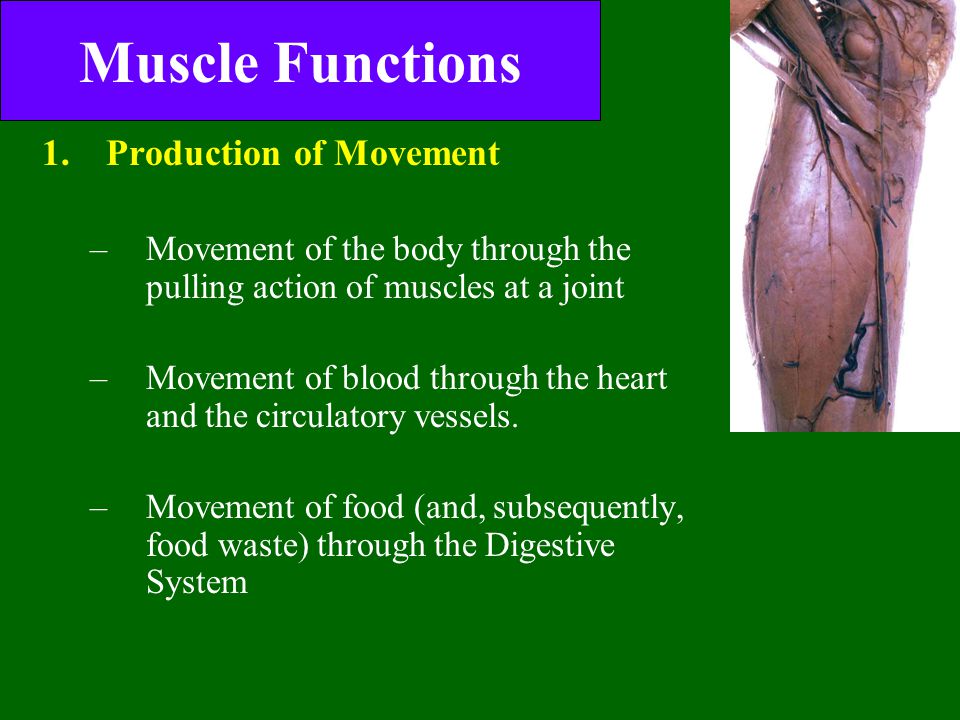 Muscle Functions

1. Production of Movement

– Movement of the body through the pulling action of muscles at a joint

– Movement of blood through the heart and the circulatory vessels.

– Movement of food (and, subsequently, food waste) through the Digestive System